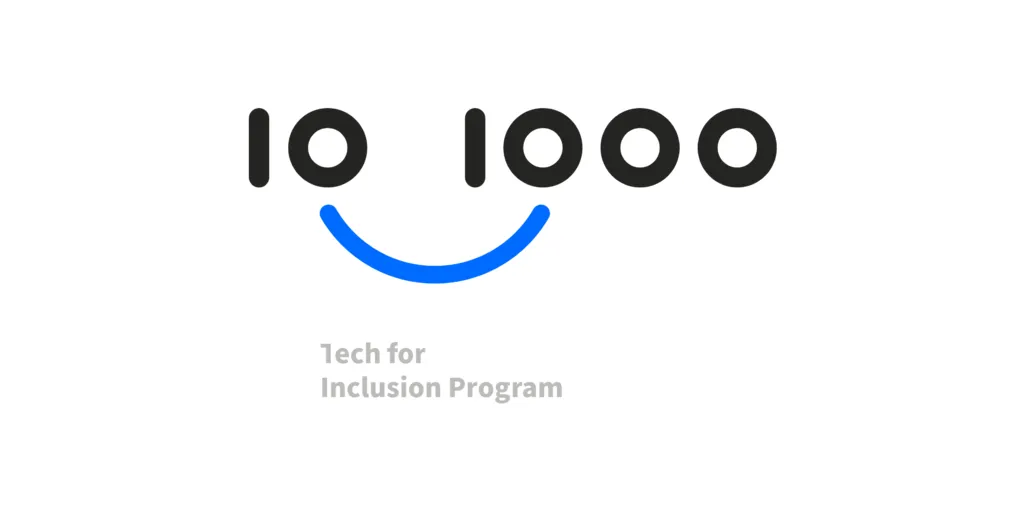 10 1000

Tech for
Inclusion Program